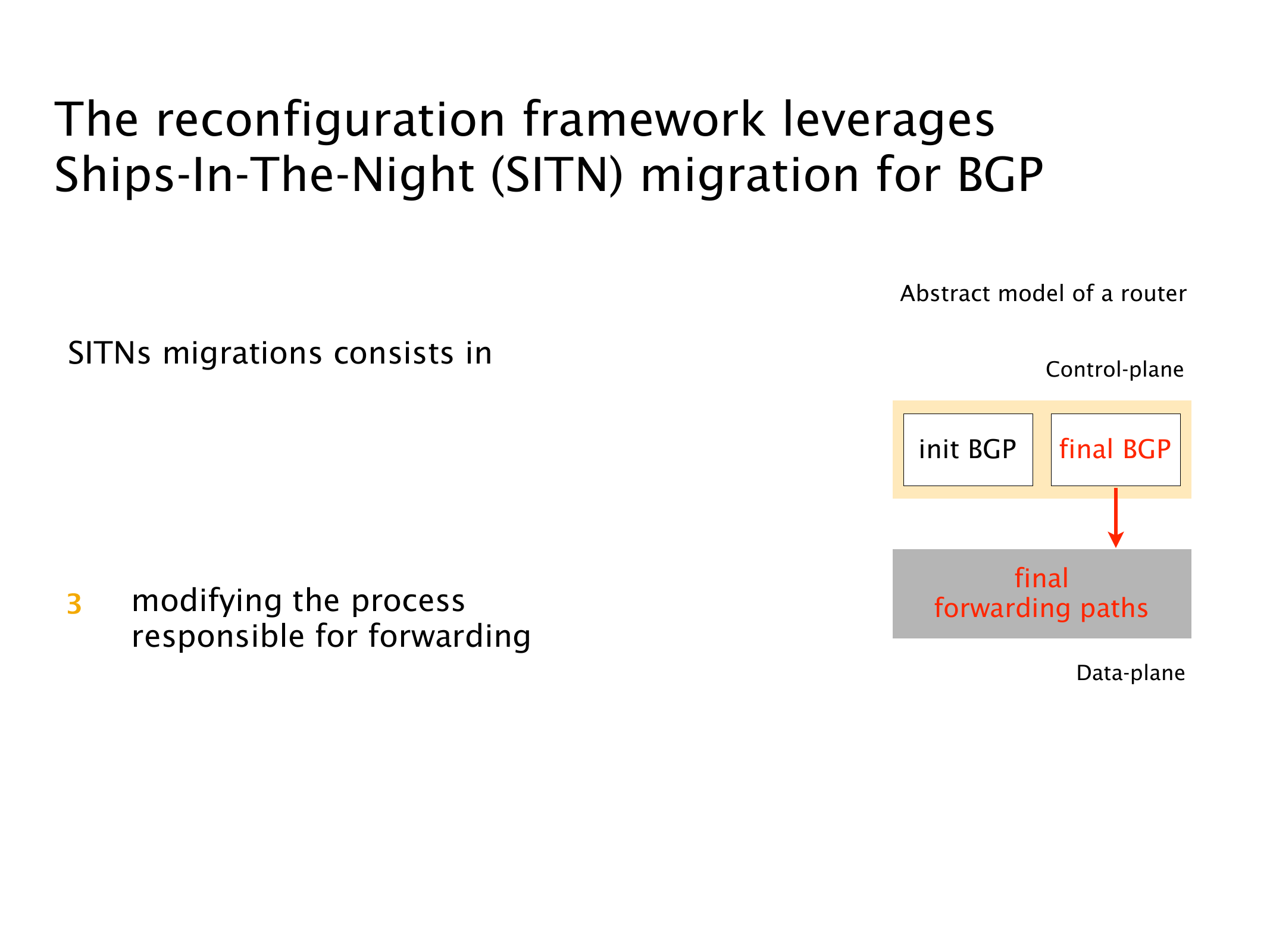 The reconfiguration framework leverages Ships-In-The-Night (SITN) migration for BGP

SITNs migrations consists in

3 modifying the process responsible for forwarding

Abstract model of a router

Control-plane

init BGP

final BGP

final forwarding paths

Data-plane